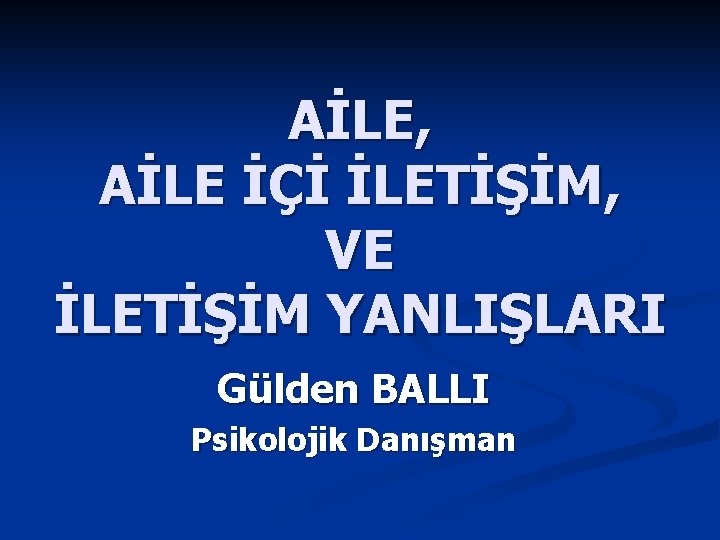 AİLE,
AİLE İÇİ İLETİŞİM,
VE
İLETİŞİM YANLIŞLARI

Gülden BALLI

Psikolojik Danışman